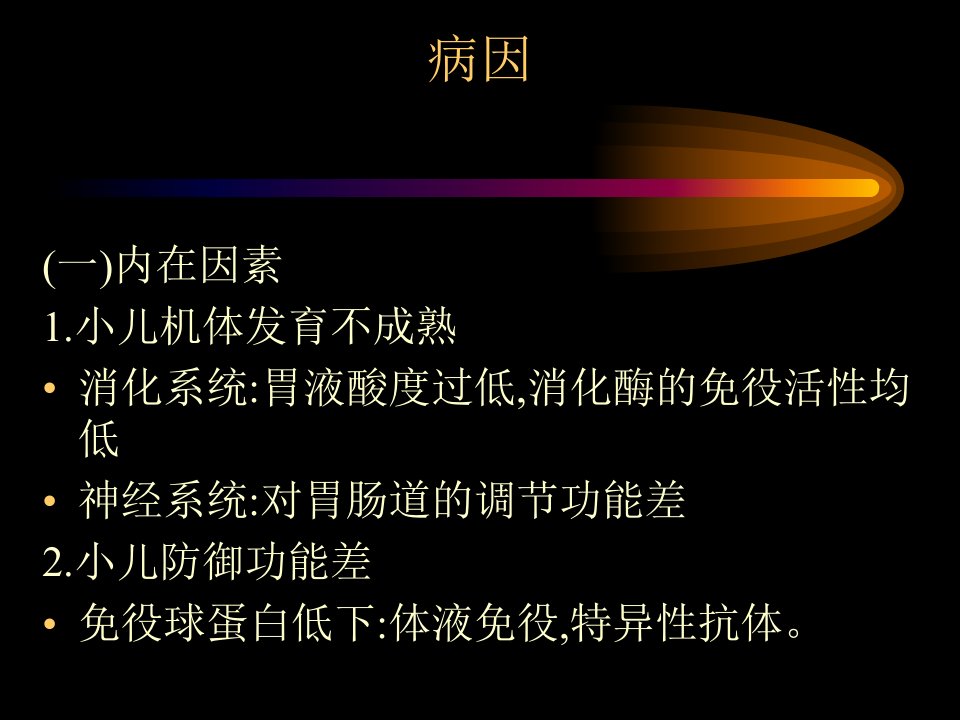 病因

(一)内在因素

1.小儿机体发育不成熟

• 消化系统:胃液酸度过低,消化酶的免役活性均低

• 神经系统:对胃肠道的调节功能差

2.小儿防御功能差

• 免役球蛋白低下:体液免役,特异性抗体。